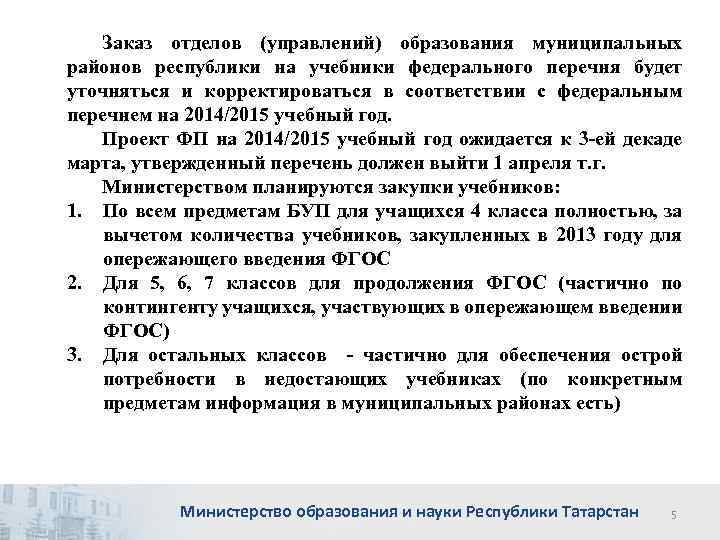 Заказ отделов (управлений) образования муниципальных районов республики на учебники федерального перечня будет уточняться и корректироваться в соответствии с федеральным перечнем на 2014/2015 учебный год.

Проект ФП на 2014/2015 учебный год ожидается к 3-ей декаде марта, утвержденный перечень должен выйти 1 апреля т.г.

Министерством планируются закупки учебников:

1. По всем предметам БУП для учащихся 4 класса полностью, за вычетом количества учебников, закупленных в 2013 году для опережающего введения ФГОС
2. Для 5, 6, 7 классов для продолжения ФГОС (частично по контингенту учащихся, участвующих в опережающем введении ФГОС)
3. Для остальных классов - частично для обеспечения острой потребности в недостающих учебниках (по конкретным предметам информация в муниципальных районах есть)

Министерство образования и науки Республики Татарстан 5